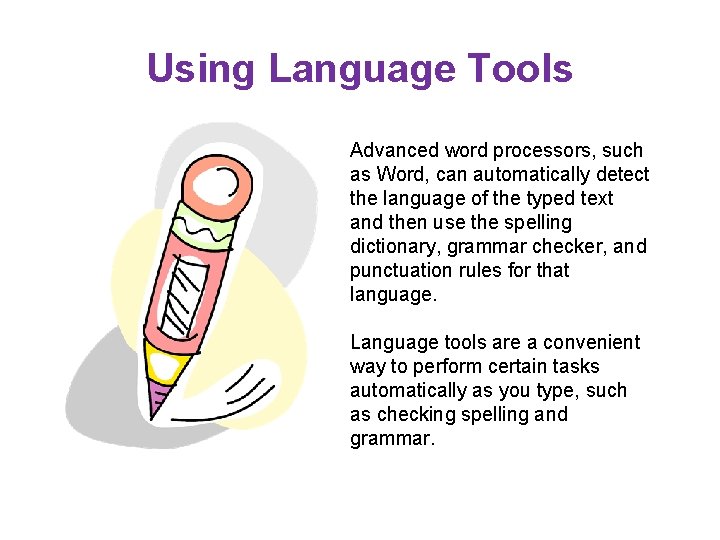 Using Language Tools

Advanced word processors, such as Word, can automatically detect the language of the typed text and then use the spelling dictionary, grammar checker, and punctuation rules for that language.

Language tools are a convenient way to perform certain tasks automatically as you type, such as checking spelling and grammar.